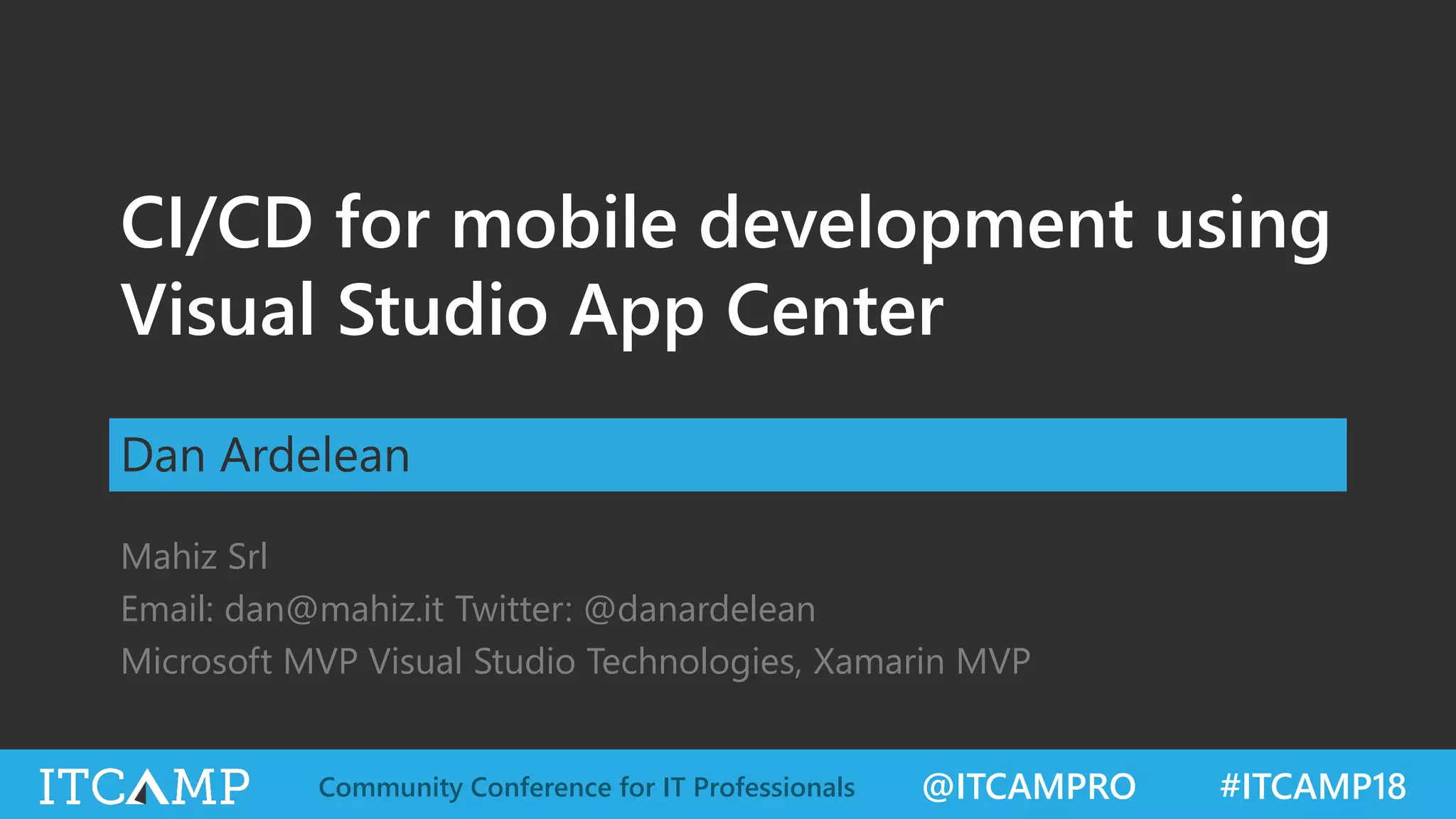 CI/CD for mobile development using Visual Studio App Center

Dan Ardelean

Mahiz Srl
Email: dan@mahiz.it Twitter: @danardelean
Microsoft MVP Visual Studio Technologies, Xamarin MVP

ITCAMP Community Conference for IT Professionals @ITCAMPRO #ITCAMP18